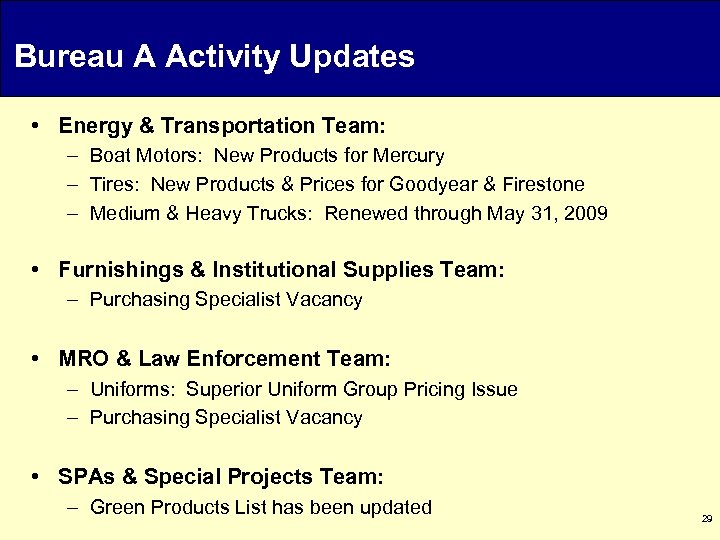 Bureau A Activity Updates

• Energy & Transportation Team:
– Boat Motors: New Products for Mercury
– Tires: New Products & Prices for Goodyear & Firestone
– Medium & Heavy Trucks: Renewed through May 31, 2009

• Furnishings & Institutional Supplies Team:
– Purchasing Specialist Vacancy

• MRO & Law Enforcement Team:
– Uniforms: Superior Uniform Group Pricing Issue
– Purchasing Specialist Vacancy

• SPAs & Special Projects Team:
– Green Products List has been updated

29